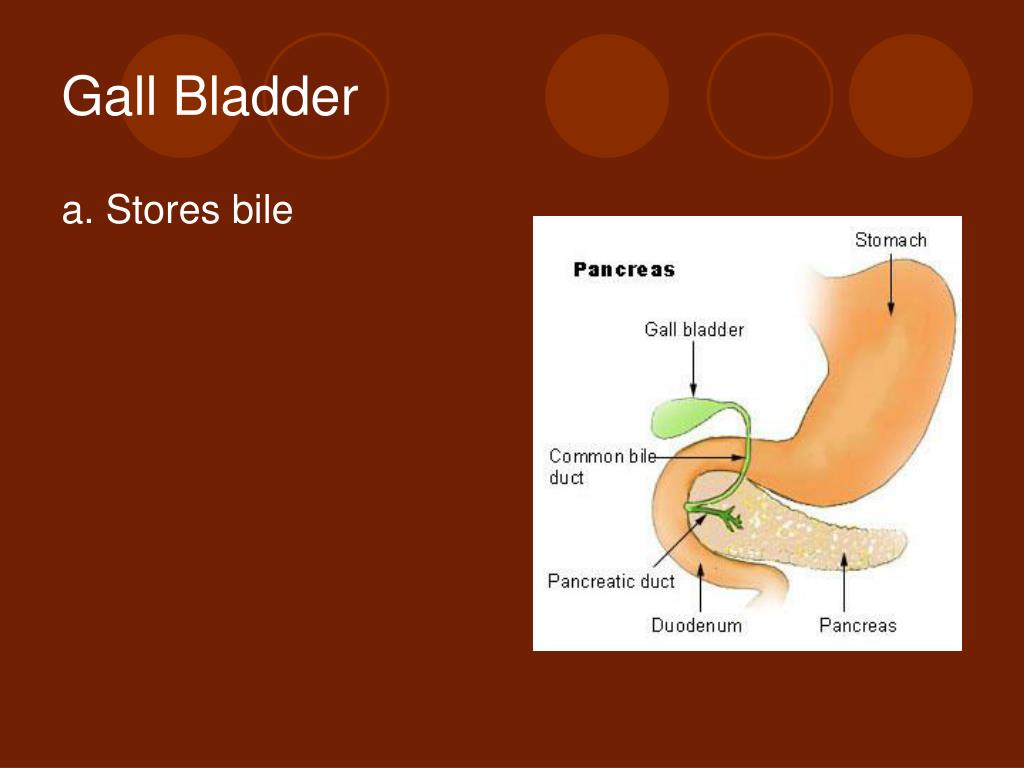 Gall Bladder

a. Stores bile

Pancreas

Stomach

Gall bladder

Common bile duct

Pancreatic duct

Duodenum

Pancreas